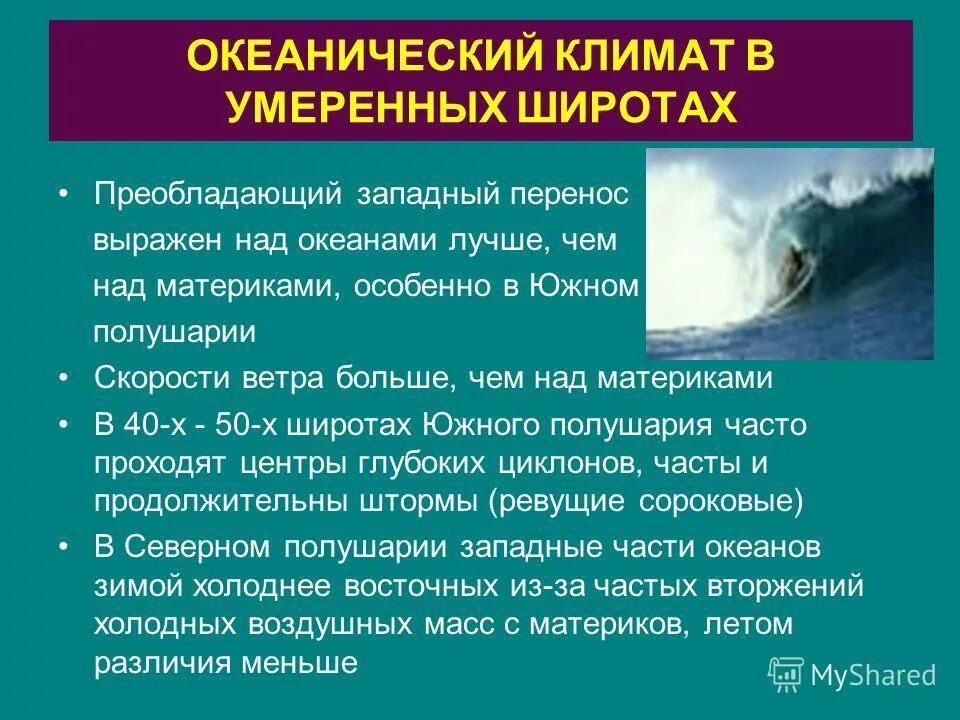 ОКЕАНИЧЕСКИЙ КЛИМАТ В УМЕРЕННЫХ ШИРОТАХ

• Преобладающий западный перенос выражен над океанами лучше, чем над материками, особенно в Южном полушарии

• Скорости ветра больше, чем над материками

• В 40-х - 50-х широтах Южного полушария часто проходят центры глубоких циклонов, часты и продолжительны штормы (ревущие сороковые)

• В Северном полушарии западные части океанов зимой холоднее восточных из-за частых вторжений холодных воздушных масс с материков, летом различия меньше

MyShared